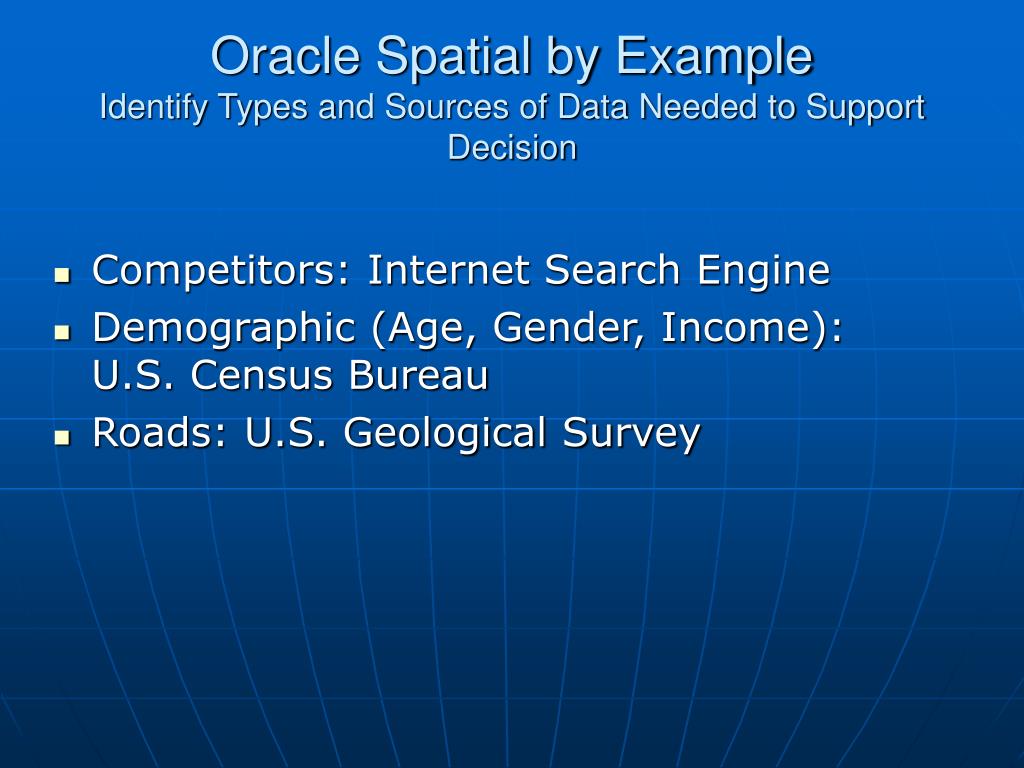 Oracle Spatial by Example
Identify Types and Sources of Data Needed to Support Decision

- Competitors: Internet Search Engine
- Demographic (Age, Gender, Income): U.S. Census Bureau
- Roads: U.S. Geological Survey